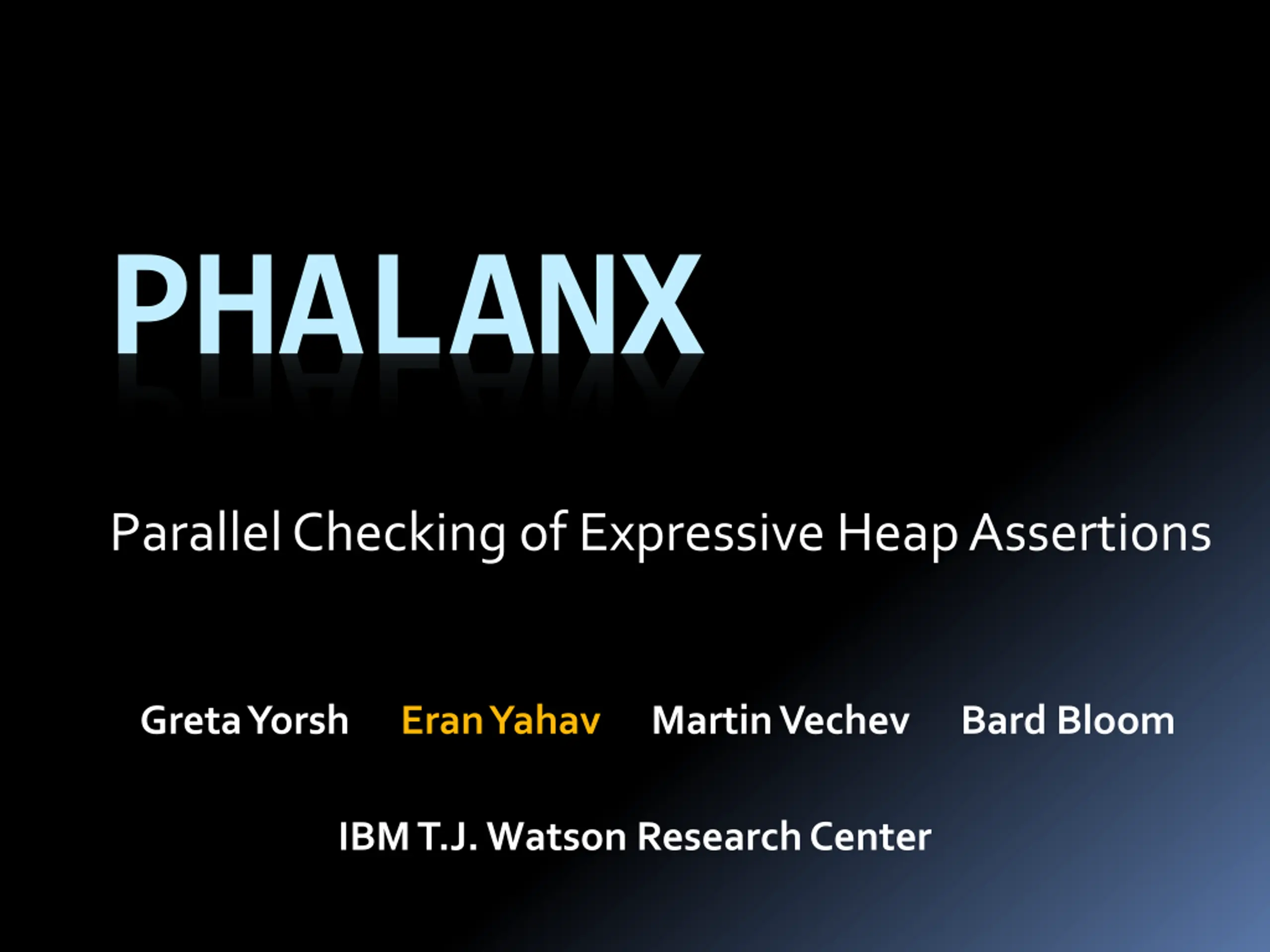 PHALANX

Parallel Checking of Expressive Heap Assertions

Greta Yorsh Eran Yahav Martin Vechev Bard Bloom

IBM T.J. Watson Research Center